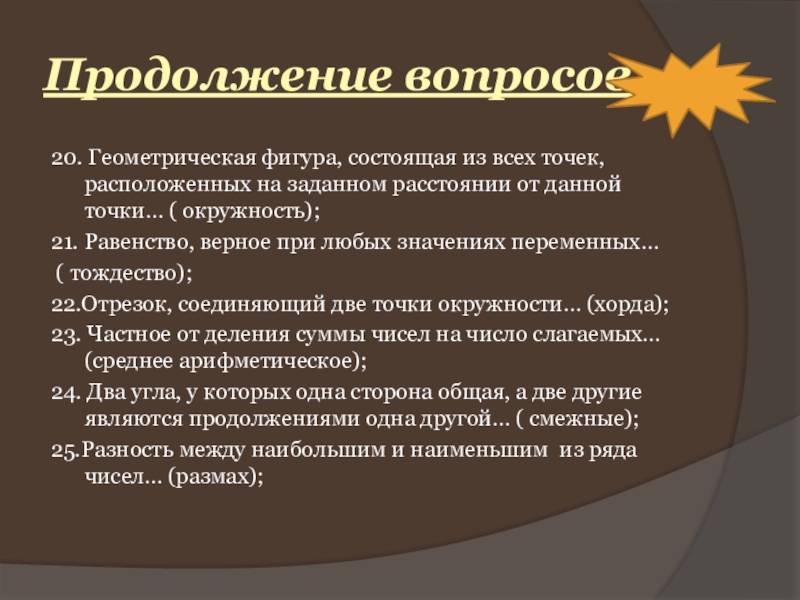 Продолжение вопросов

20. Геометрическая фигура, состоящая из всех точек, расположенных на заданном расстоянии от данной точки… ( окружность);

21. Равенство, верное при любых значениях переменных…
( тождество);

22.Отрезок, соединяющий две точки окружности… (хорда);

23. Частное от деления суммы чисел на число слагаемых… (среднее арифметическое);

24. Два угла, у которых одна сторона общая, а две другие являются продолжениями одна другой… ( смежные);

25.Разность между наибольшим и наименьшим из ряда чисел… (размах);